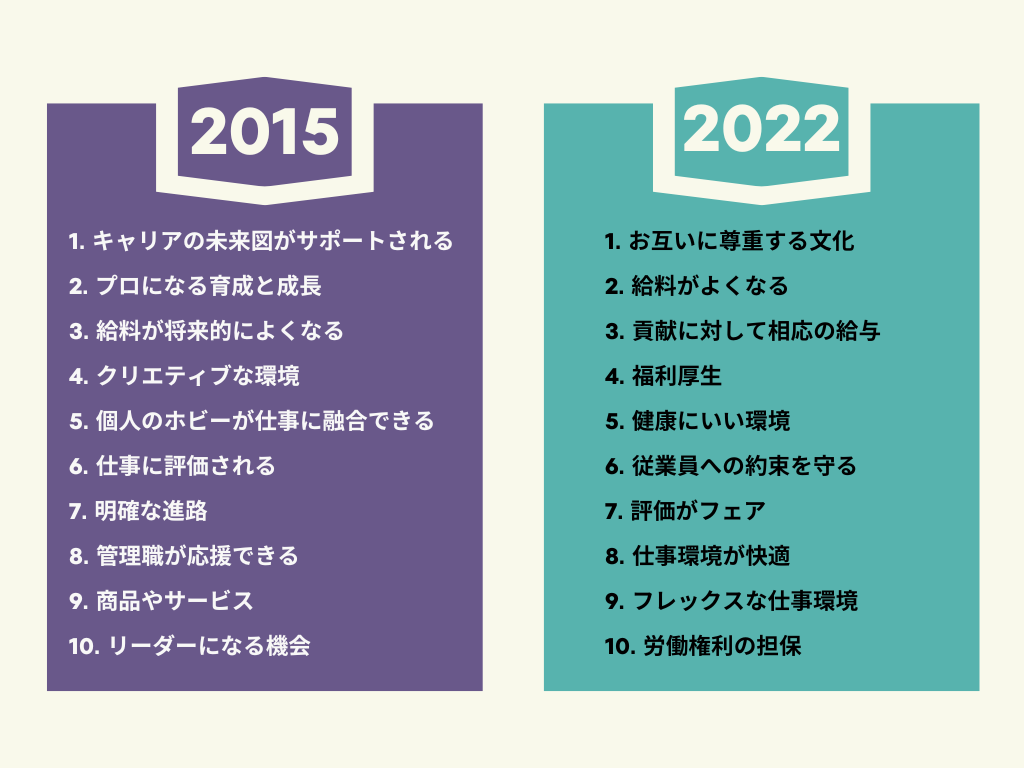 2015

1. キャリアの未来図がサポートされる
2. プロになる育成と成長
3. 給料が将来的によくなる
4. クリエティブな環境
5. 個人のホビーが仕事に融合できる
6. 仕事に評価される
7. 明確な進路
8. 管理職が応援できる
9. 商品やサービス
10. リーダーになる機会

2022

1. お互いに尊重する文化
2. 給料がよくなる
3. 貢献に対して相応の給与
4. 福利厚生
5. 健康にいい環境
6. 従業員への約束を守る
7. 評価がフェア
8. 仕事環境が快適
9. フレックスな仕事環境
10. 労働権利の担保